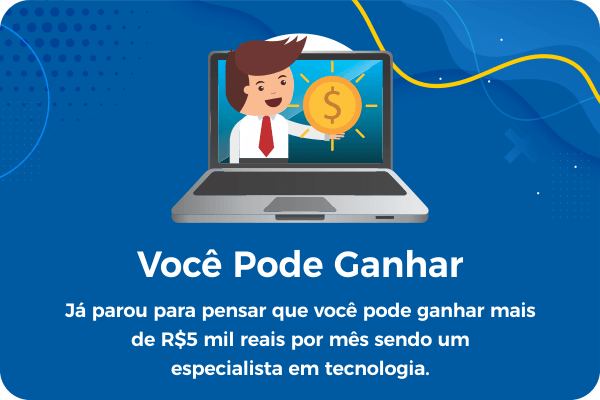 $

Você Pode Ganhar

Já parou para pensar que você pode ganhar mais de R$5 mil reais por mês sendo um especialista em tecnologia.